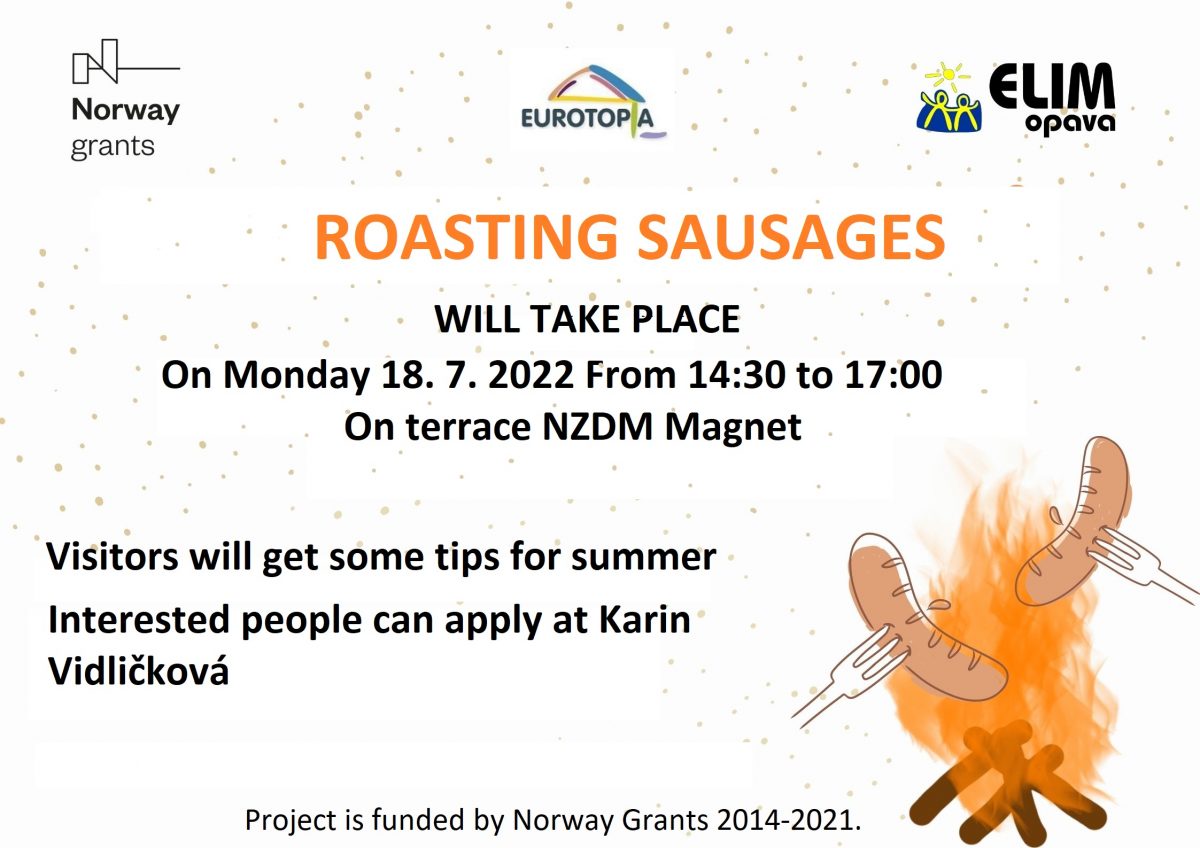 Norway grants

EUROTOPIA

ELIM opava

ROASTING SAUSAGES

WILL TAKE PLACE

On Monday 18. 7. 2022 From 14:30 to 17:00

On terrace NZDM Magnet

Visitors will get some tips for summer

Interested people can apply at Karin Vidličková

Project is funded by Norway Grants 2014-2021.